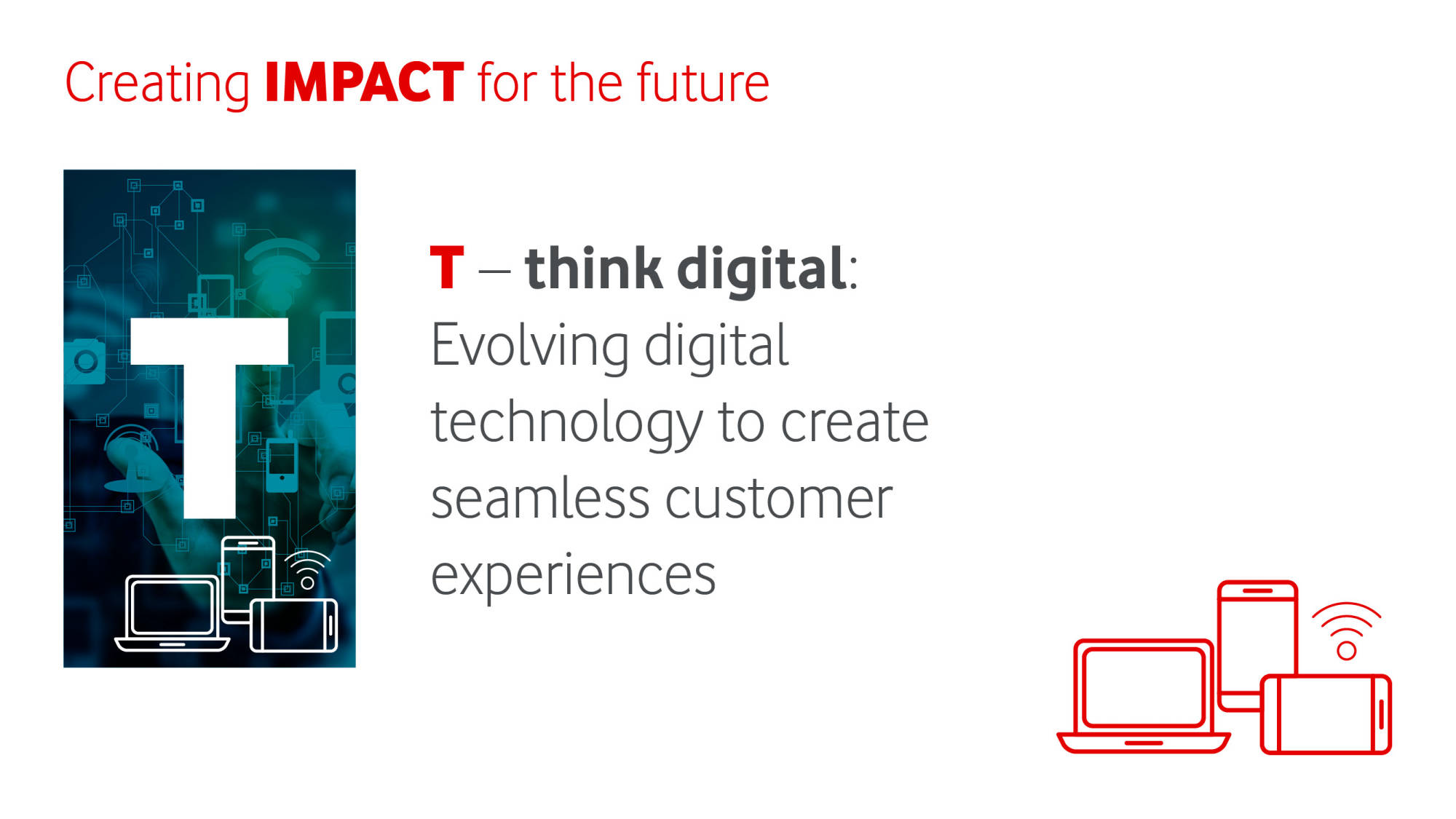 Creating IMPACT for the future

T

T – think digital:
Evolving digital technology to create seamless customer experiences